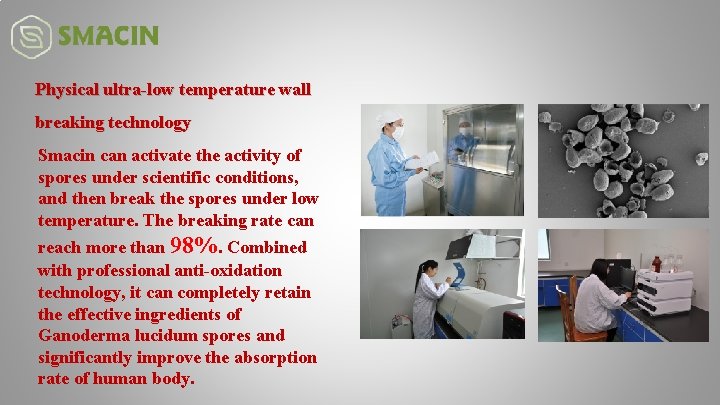 SMACIN

Physical ultra-low temperature wall breaking technology

Smacin can activate the activity of spores under scientific conditions, and then break the spores under low temperature. The breaking rate can reach more than 98%. Combined with professional anti-oxidation technology, it can completely retain the effective ingredients of Ganoderma lucidum spores and significantly improve the absorption rate of human body.